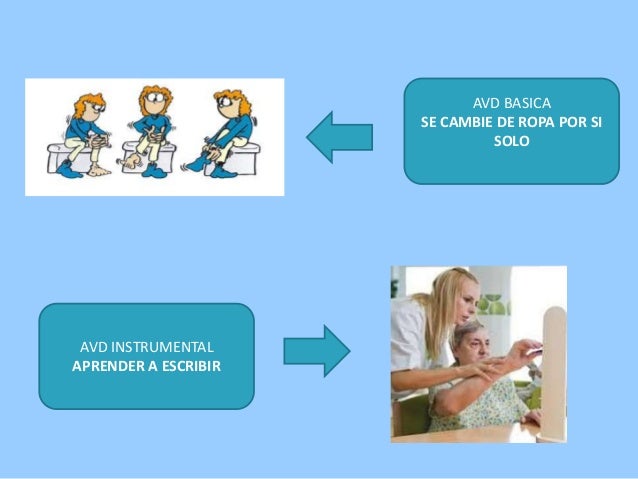 AVD BASICA
SE CAMBIE DE ROPA POR SI SOLO

AVD INSTRUMENTAL
APRENDER A ESCRIBIR